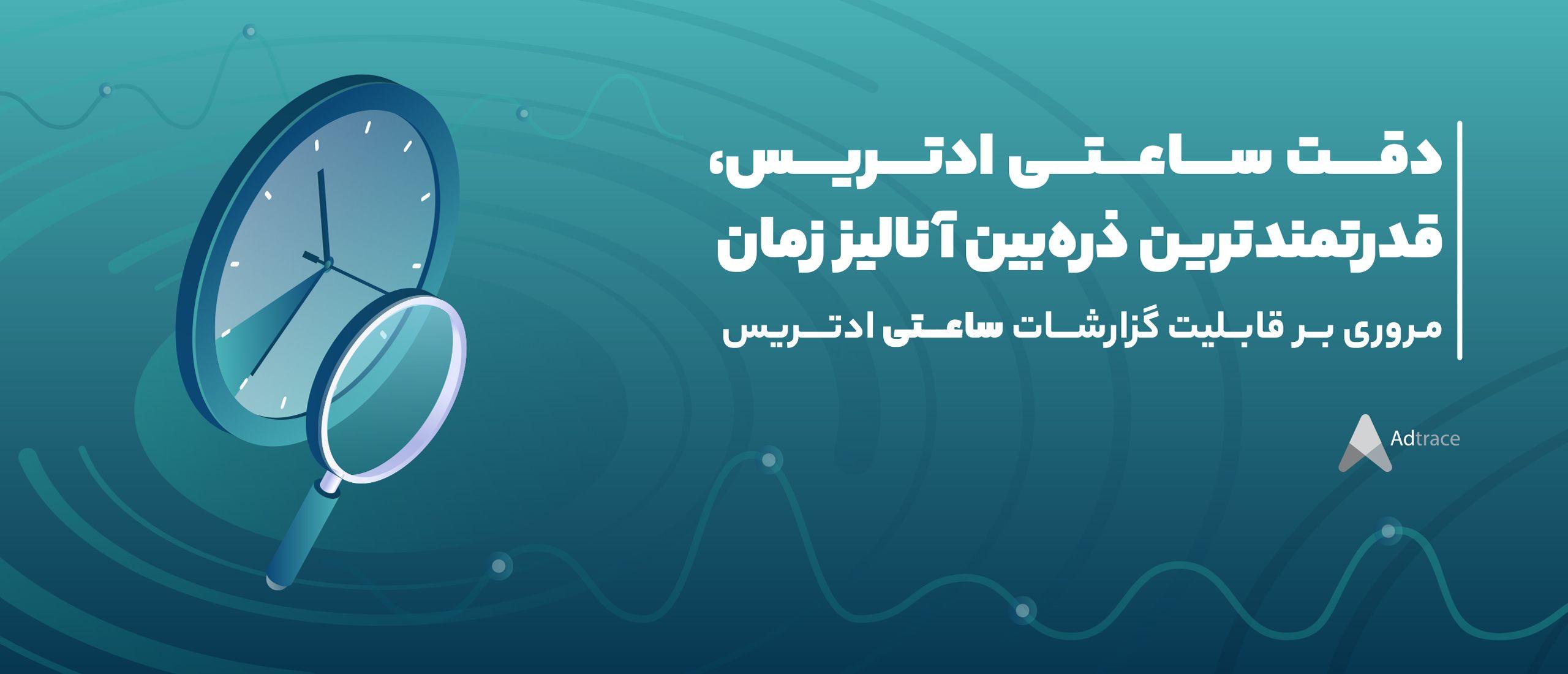 دقت ساعتی ادتریس،
قدرتمندترین ذره‌بین آنالیز زمان

مروری بر قابلیت گزارشات ساعتی ادتریس

Adtrace